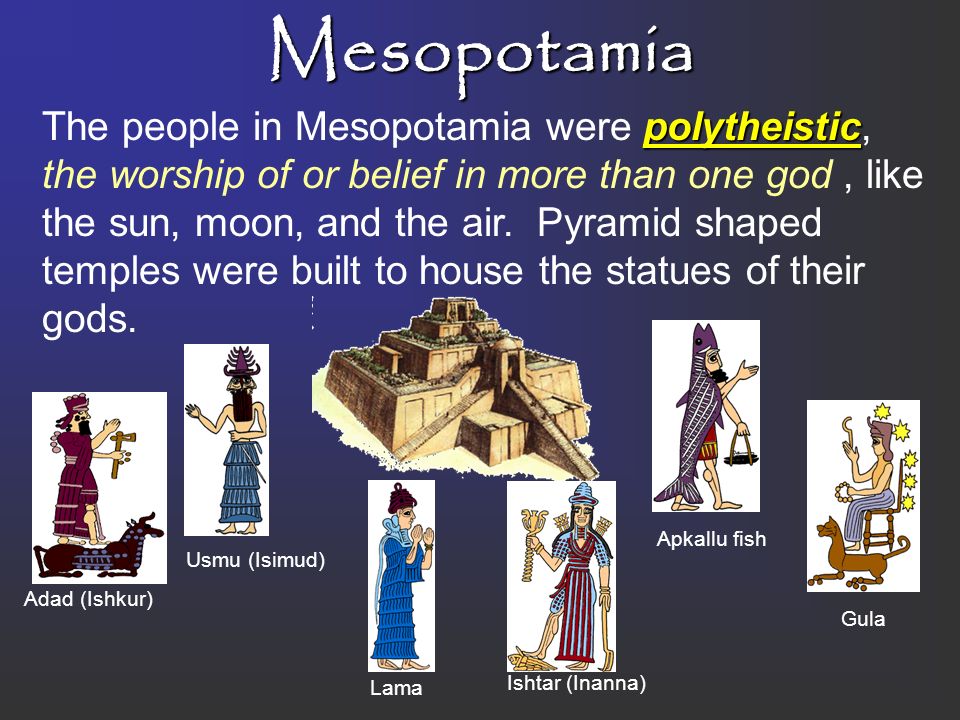 Mesopotamia

The people in Mesopotamia were polytheistic, the worship of or belief in more than one god , like the sun, moon, and the air. Pyramid shaped temples were built to house the statues of their gods.

Adad (Ishkur)

Usmu (Isimud)

Lama

Ishtar (Inanna)

Apkallu fish

Gula